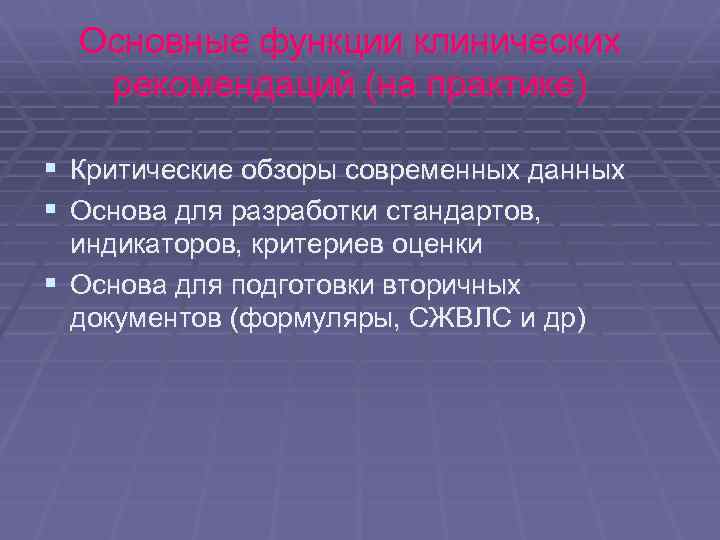 Основные функции клинических рекомендаций (на практике)

▪ Критические обзоры современных данных
▪ Основа для разработки стандартов, индикаторов, критериев оценки
▪ Основа для подготовки вторичных документов (формуляры, СЖВЛС и др)